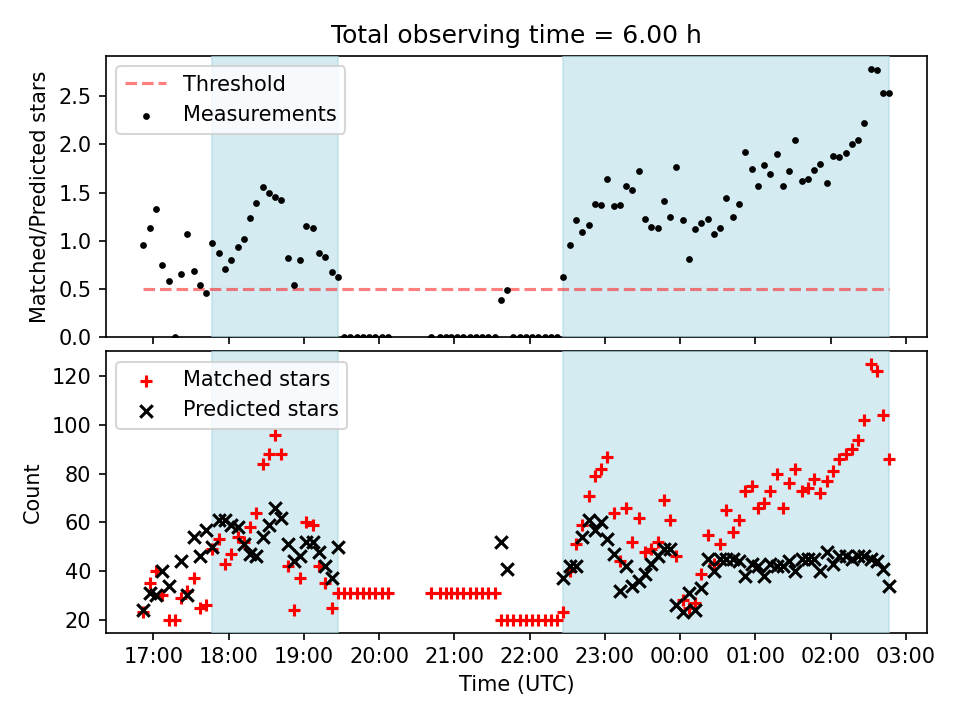 Total observing time = 6.00 h

Threshold
Measurements

Matched/Predicted stars

2.5
2.0
1.5
1.0
0.5
0.0

Matched stars
Predicted stars

Count

120
100
80
60
40
20

17:00 18:00 19:00 20:00 21:00 22:00 23:00 00:00 01:00 02:00 03:00
Time (UTC)